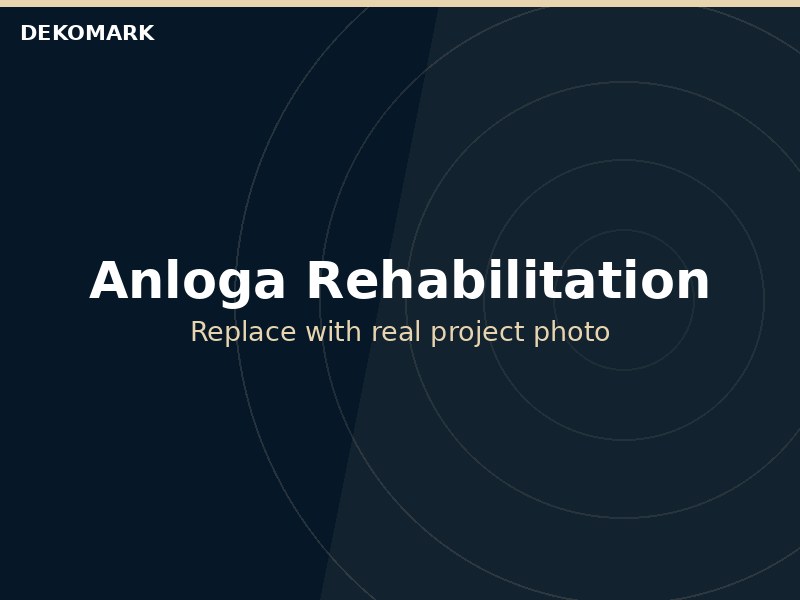 DEKOMARK

Anloga Rehabilitation

Replace with real project photo